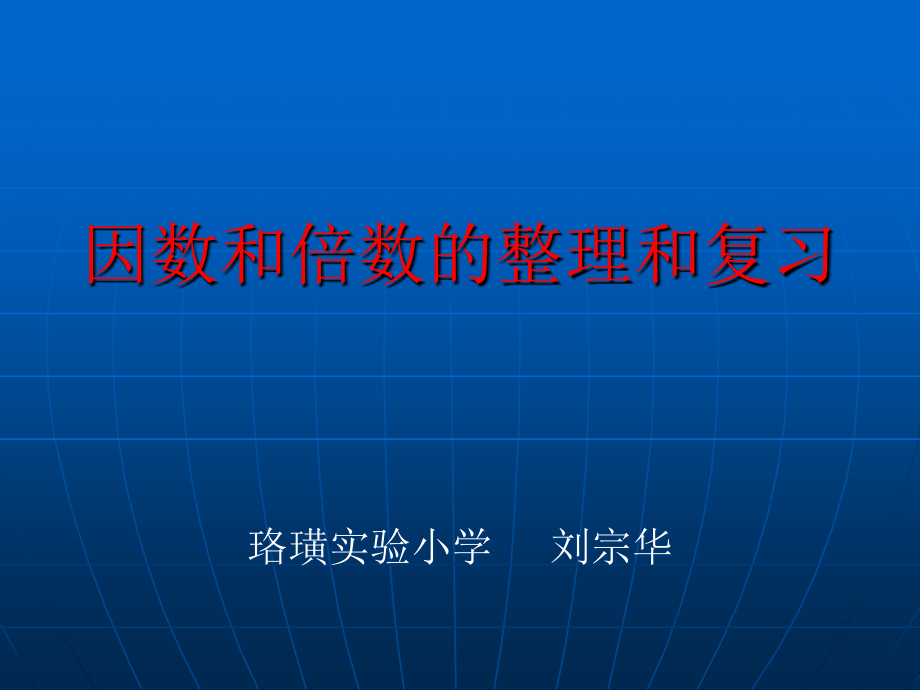 因数和倍数的整理和复习

珞璜实验小学　　刘宗华